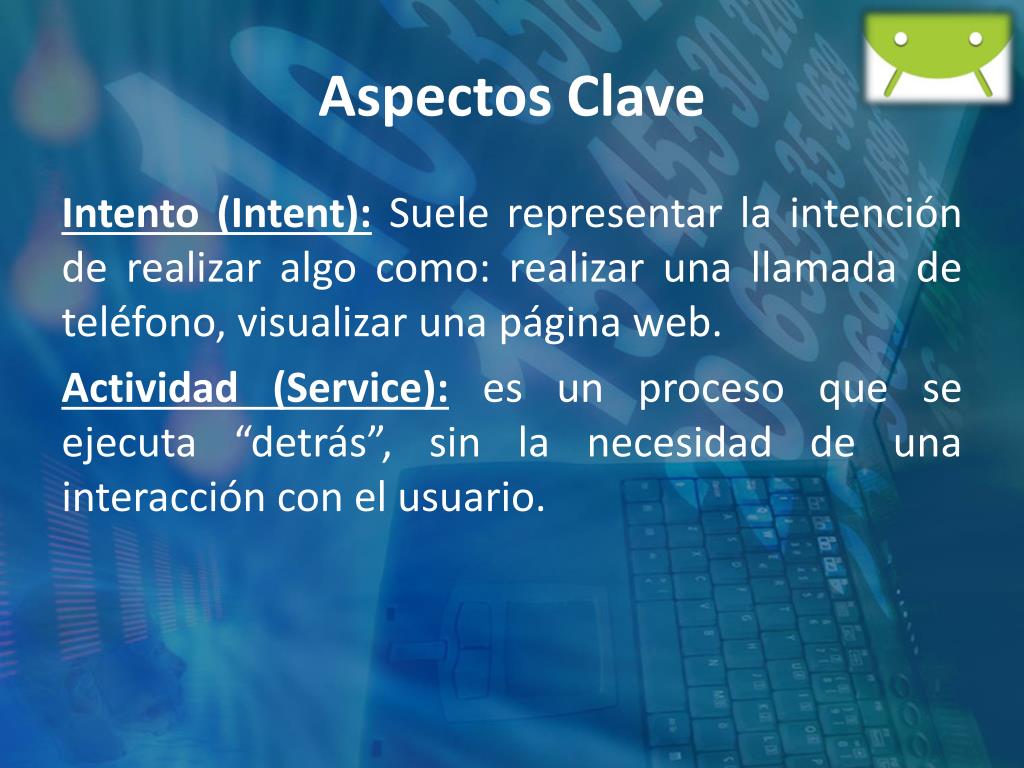 Aspectos Clave

Intento (Intent): Suele representar la intención de realizar algo como: realizar una llamada de teléfono, visualizar una página web.

Actividad (Service): es un proceso que se ejecuta “detrás”, sin la necesidad de una interacción con el usuario.